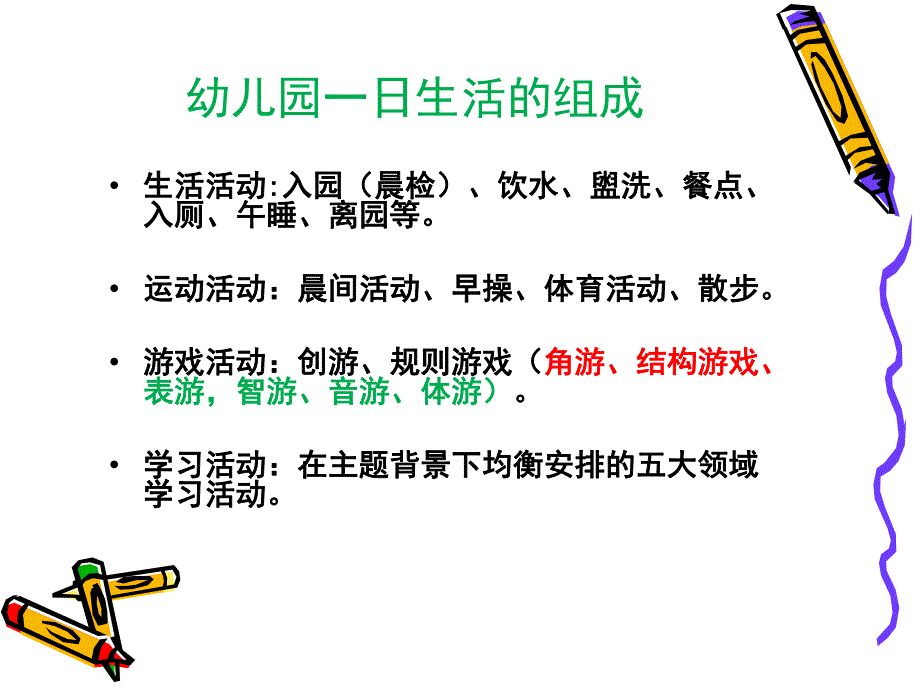 幼儿园一日生活的组成

• 生活活动:入园（晨检）、饮水、盥洗、餐点、入厕、午睡、离园等。

• 运动活动：晨间活动、早操、体育活动、散步。

• 游戏活动：创游、规则游戏（角游、结构游戏、表游，智游、音游、体游）。

• 学习活动：在主题背景下均衡安排的五大领域学习活动。